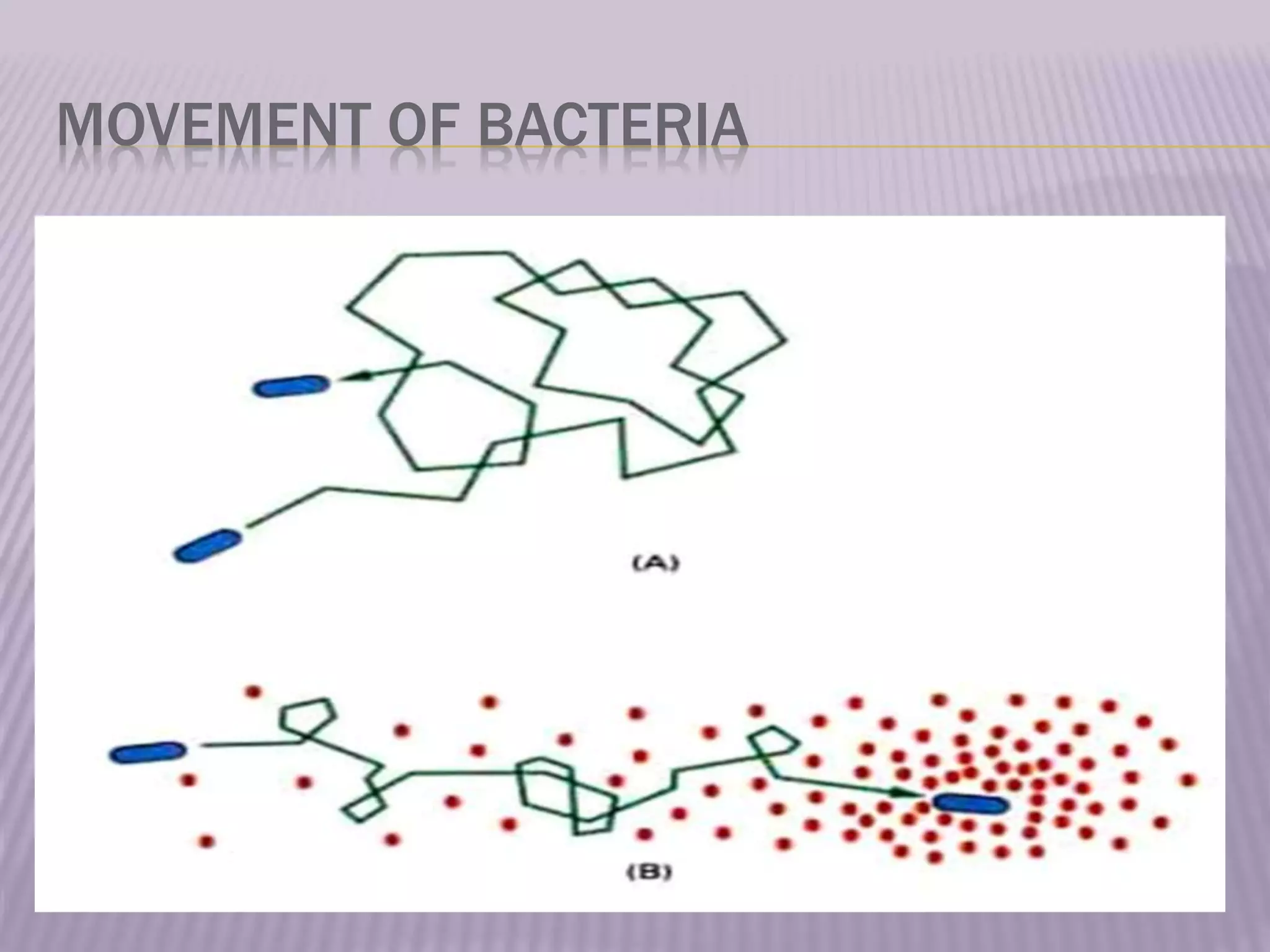 MOVEMENT OF BACTERIA

(A)

(B)